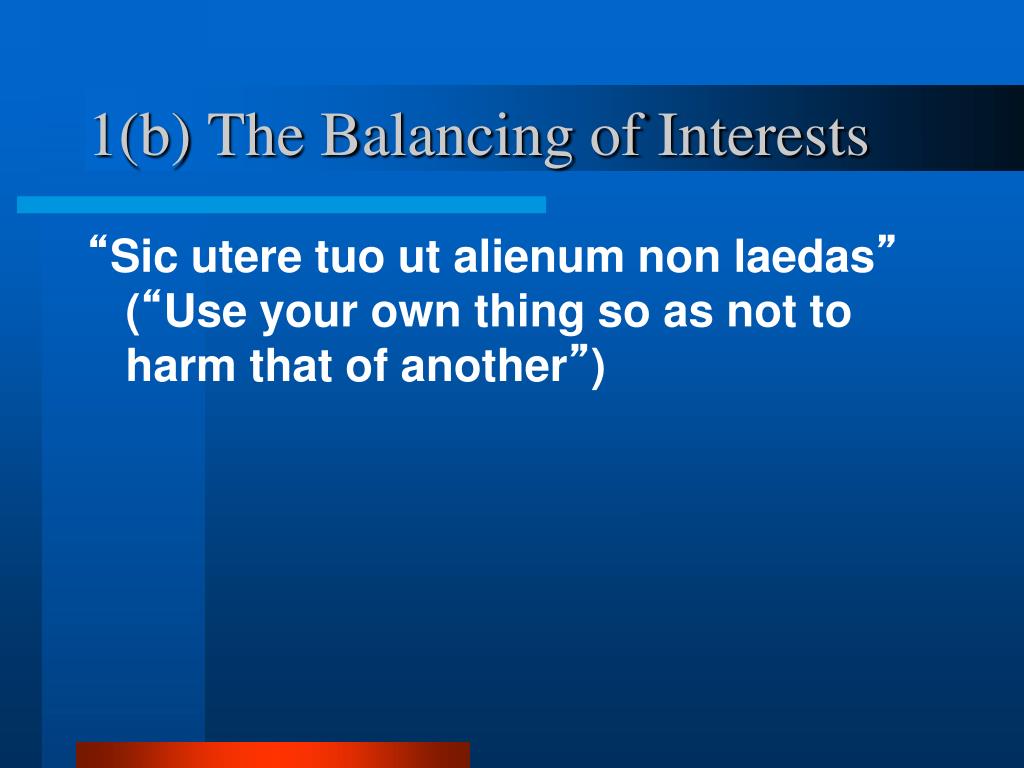 1(b) The Balancing of Interests

“Sic utere tuo ut alienum non laedas” (“Use your own thing so as not to harm that of another”)